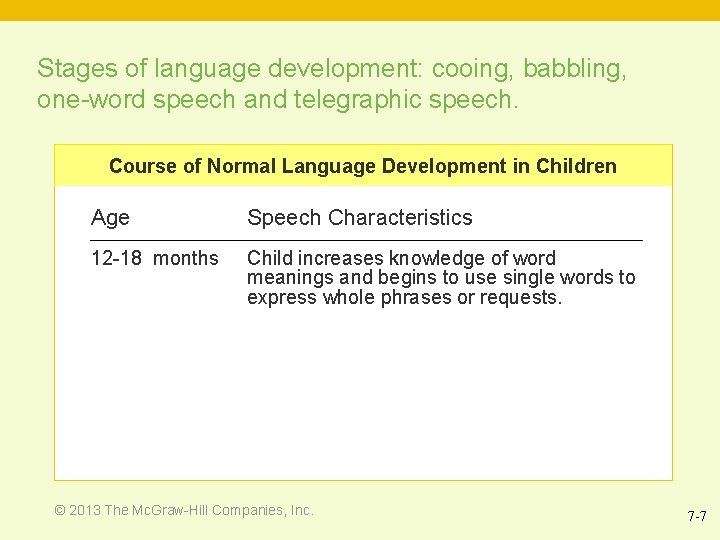 Stages of language development: cooing, babbling, one-word speech and telegraphic speech.

Course of Normal Language Development in Children

| Age | Speech Characteristics |
|---|---|
| 12-18 months | Child increases knowledge of word meanings and begins to use single words to express whole phrases or requests. |

© 2013 The McGraw-Hill Companies, Inc.

7-7